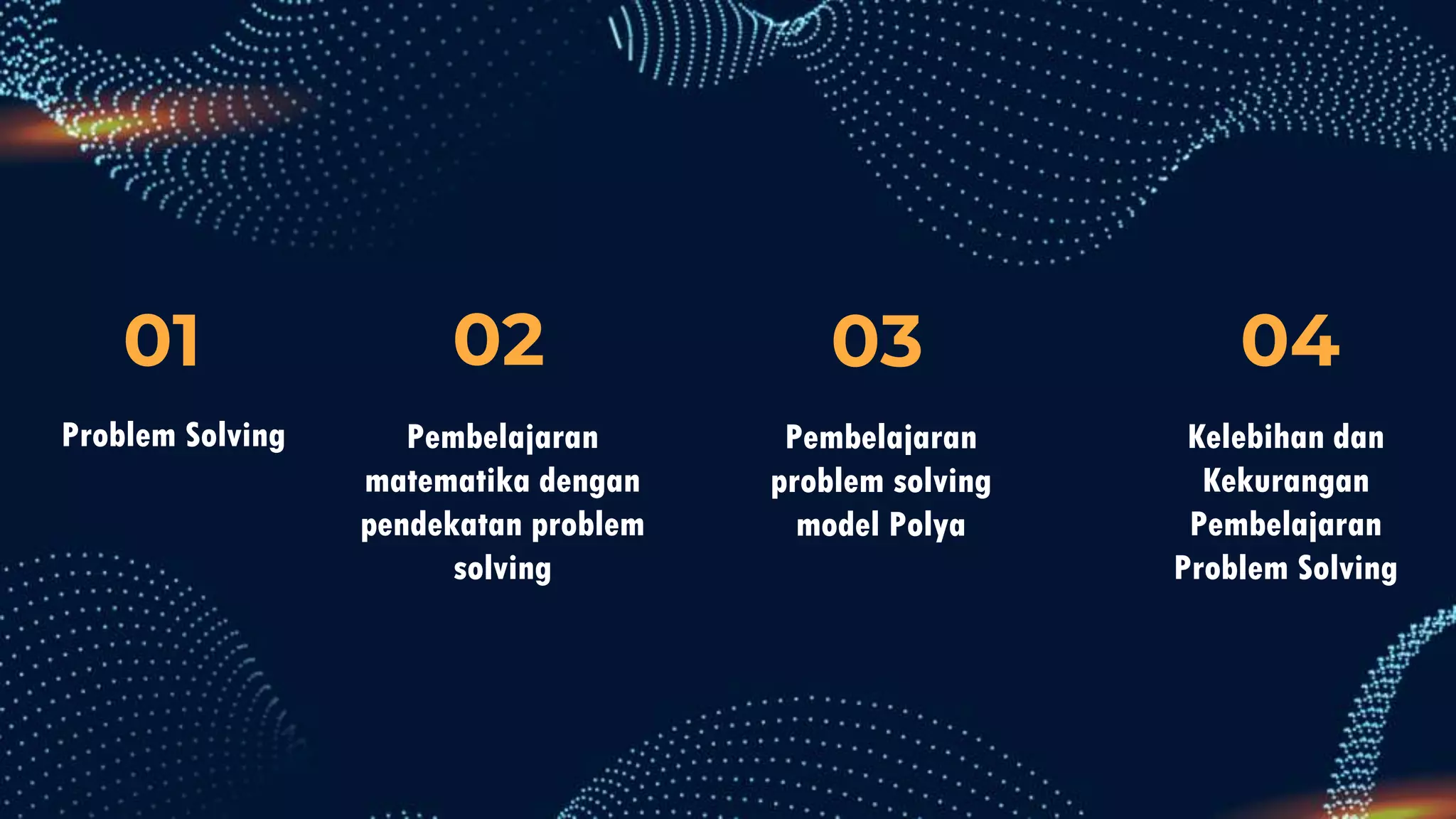 01

Problem Solving

02

Pembelajaran matematika dengan pendekatan problem solving

03

Pembelajaran problem solving model Polya

04

Kelebihan dan Kekurangan Pembelajaran Problem Solving